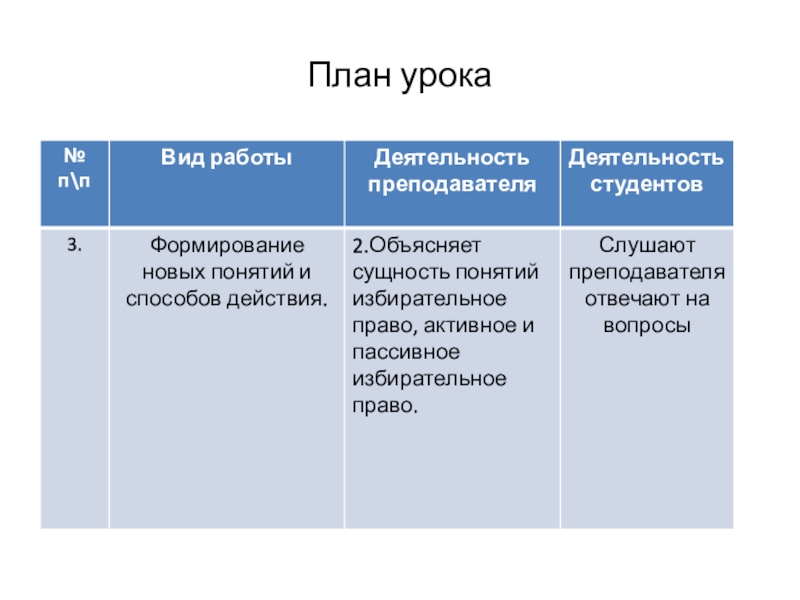 План урока

| № п\п | Вид работы | Деятельность преподавателя | Деятельность студентов |
|---|---|---|---|
| 3. | Формирование новых понятий и способов действия. | 2.Объясняет сущность понятий избирательное право, активное и пассивное избирательное право. | Слушают преподавателя отвечают на вопросы |